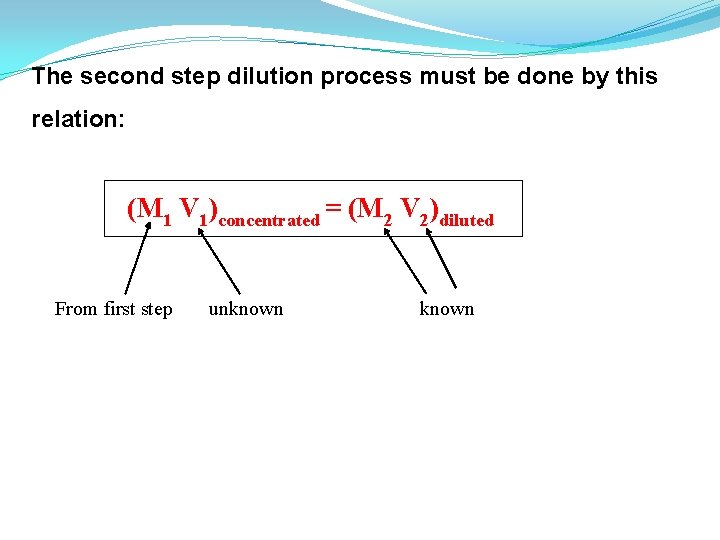 The second step dilution process must be done by this relation:

$(M_1 V_1)_{concentrated} = (M_2 V_2)_{diluted}$

From first step unknown known